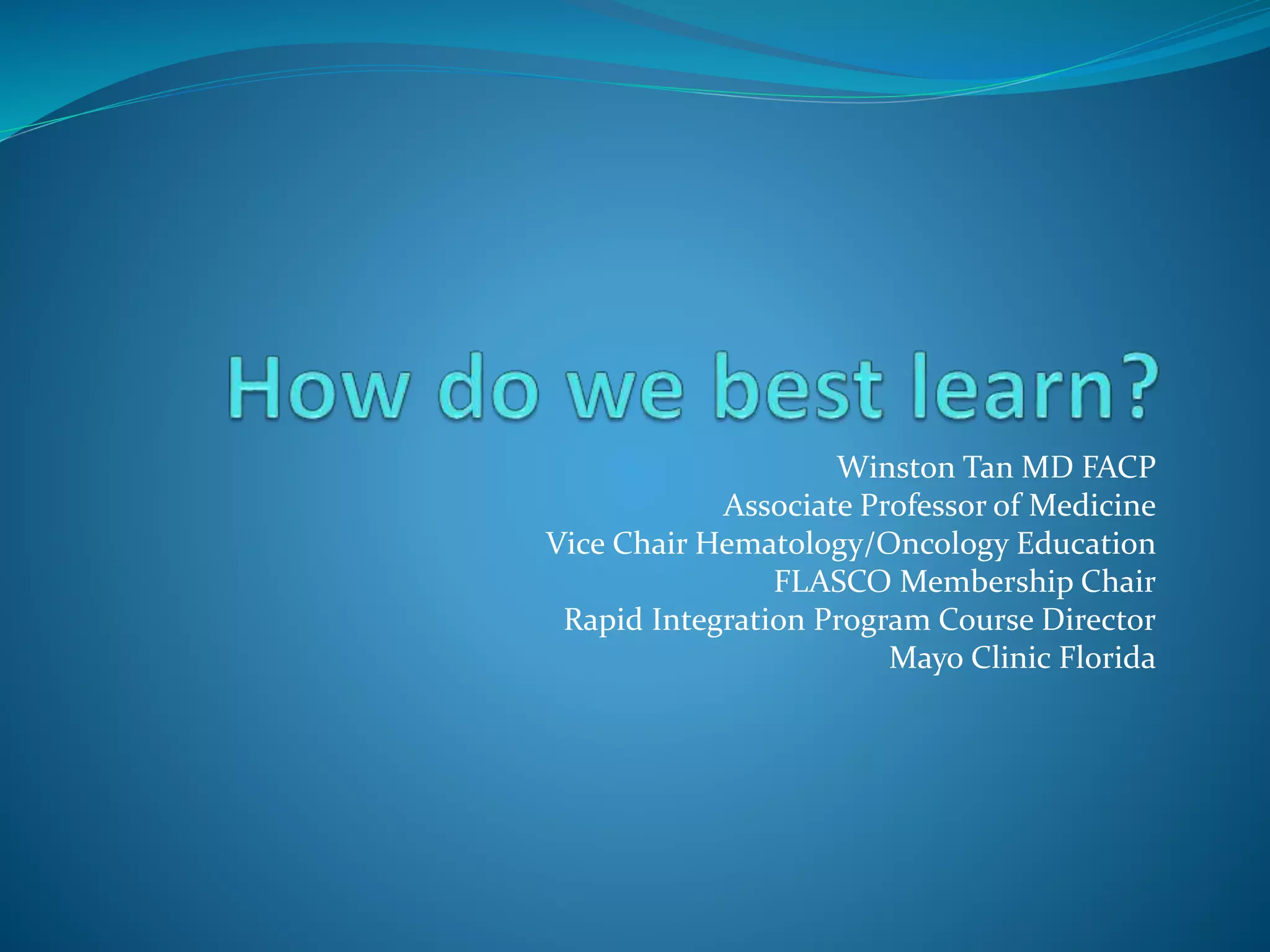 How do we best learn?

Winston Tan MD FACP
Associate Professor of Medicine
Vice Chair Hematology/Oncology Education
FLASCO Membership Chair
Rapid Integration Program Course Director
Mayo Clinic Florida